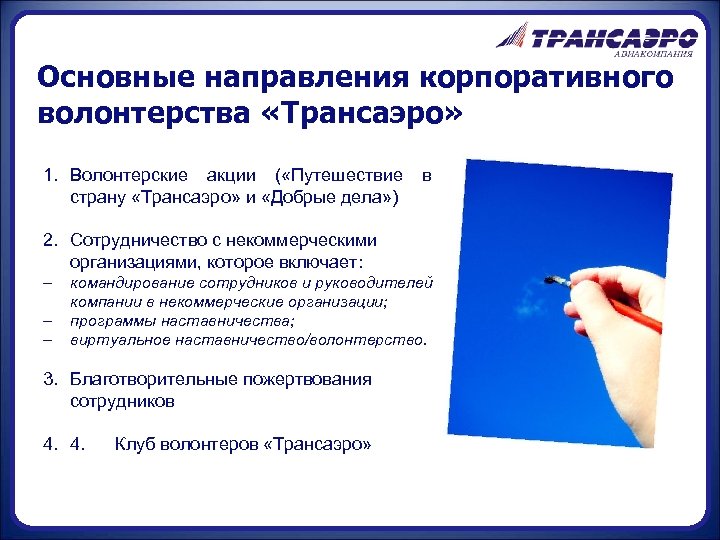 ТРАНСАЭРО
АВИАКОМПАНИЯ

Основные направления корпоративного волонтерства «Трансаэро»

1. Волонтерские акции («Путешествие в страну «Трансаэро» и «Добрые дела»)

2. Сотрудничество с некоммерческими организациями, которое включает:
– командирование сотрудников и руководителей компании в некоммерческие организации;
– программы наставничества;
– виртуальное наставничество/волонтерство.

3. Благотворительные пожертвования сотрудников

4. 4. Клуб волонтеров «Трансаэро»